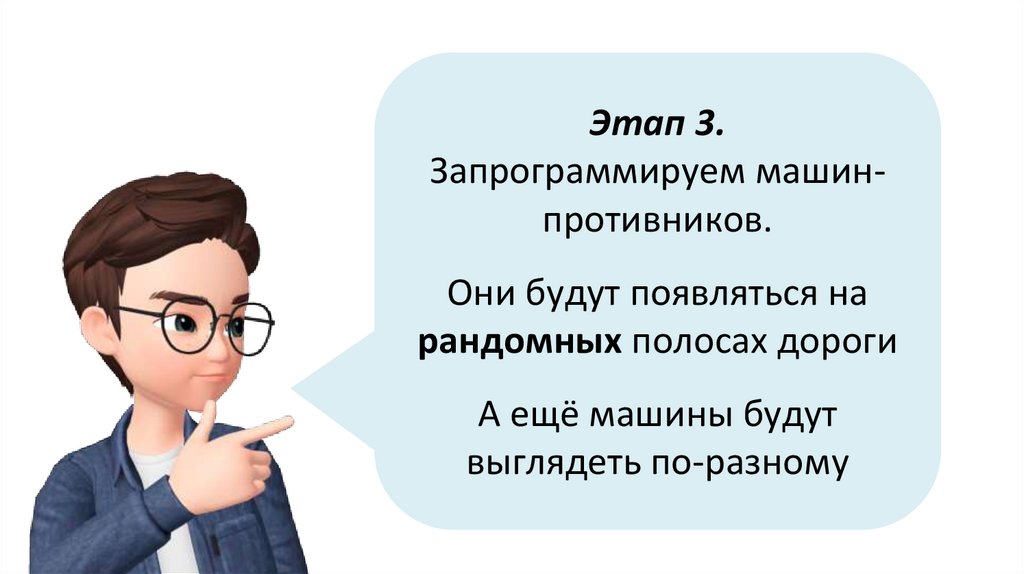 Этап 3.
Запрограммируем машин-противников.

Они будут появляться на рандомных полосах дороги

А ещё машины будут выглядеть по-разному